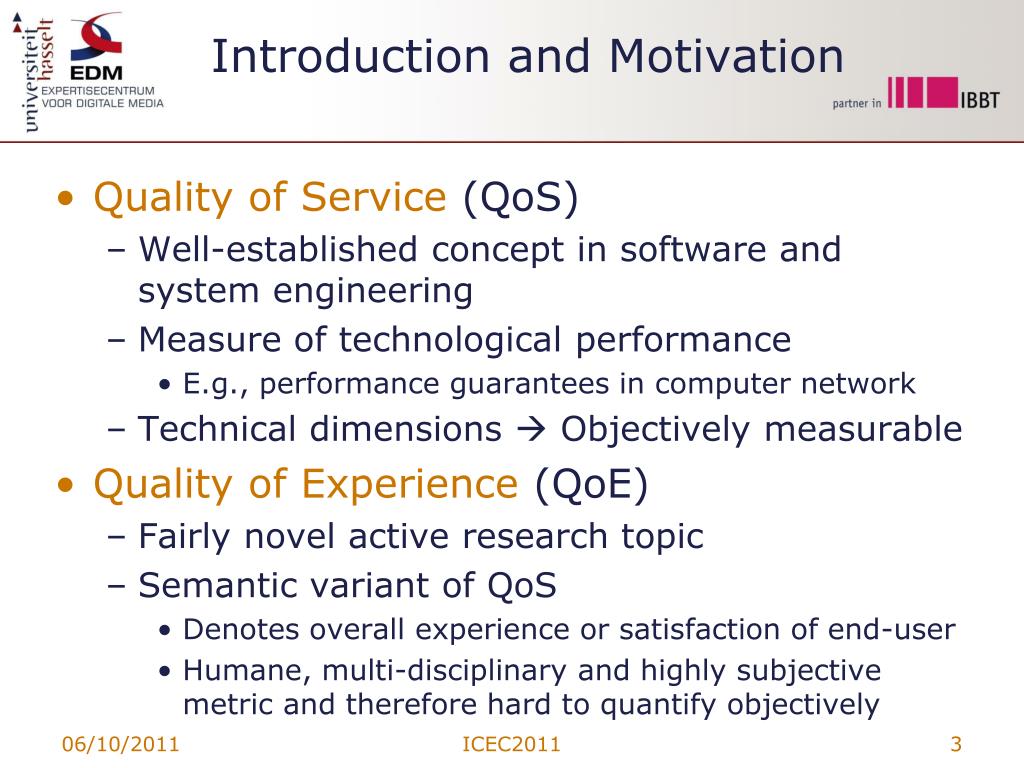 universiteit hasselt
EDM
EXPERTISECENTRUM VOOR DIGITALE MEDIA

Introduction and Motivation

partner in IBBT

• Quality of Service (QoS)
– Well-established concept in software and system engineering
– Measure of technological performance
• E.g., performance guarantees in computer network
– Technical dimensions → Objectively measurable
• Quality of Experience (QoE)
– Fairly novel active research topic
– Semantic variant of QoS
• Denotes overall experience or satisfaction of end-user
• Humane, multi-disciplinary and highly subjective metric and therefore hard to quantify objectively

06/10/2011 ICEC2011 3